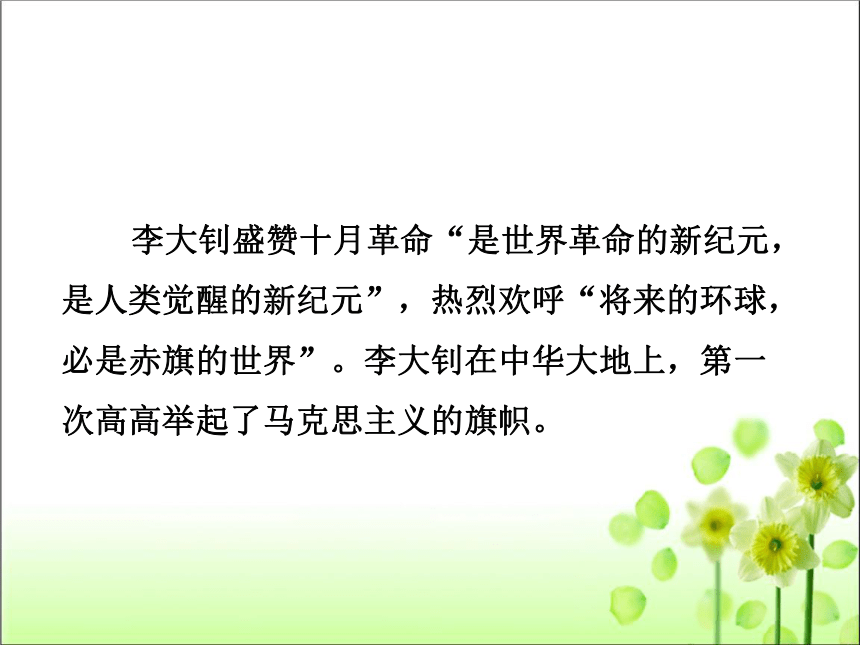 李大钊盛赞十月革命“是世界革命的新纪元，是人类觉醒的新纪元”，热烈欢呼“将来的环球，必是赤旗的世界”。李大钊在中华大地上，第一次高高举起了马克思主义的旗帜。